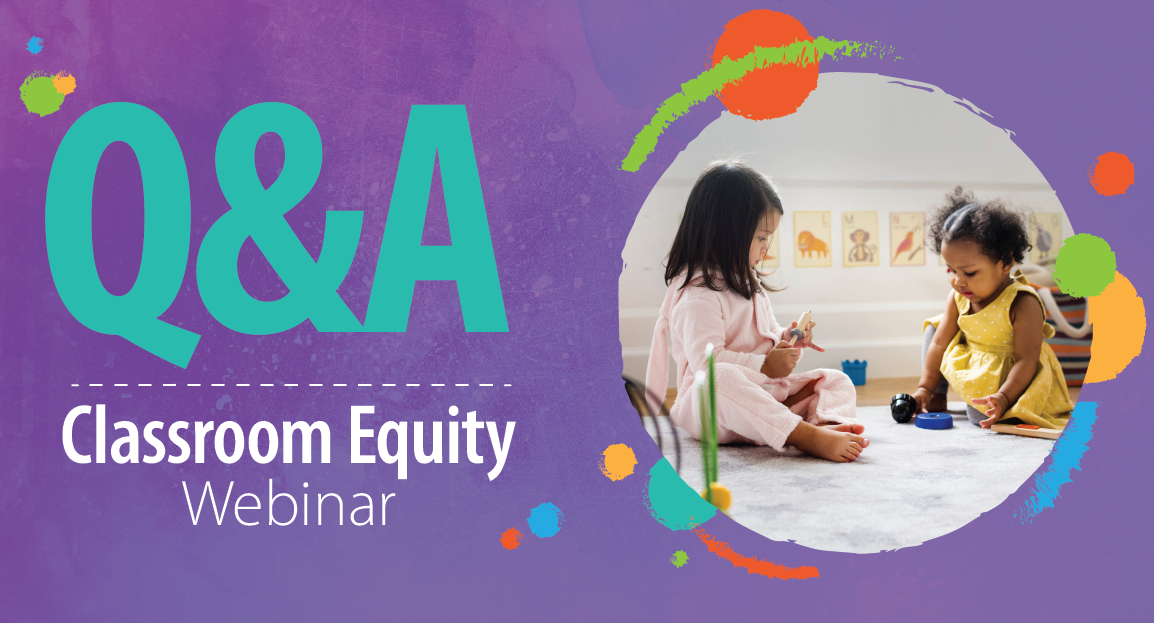 Q&A

Classroom Equity
Webinar